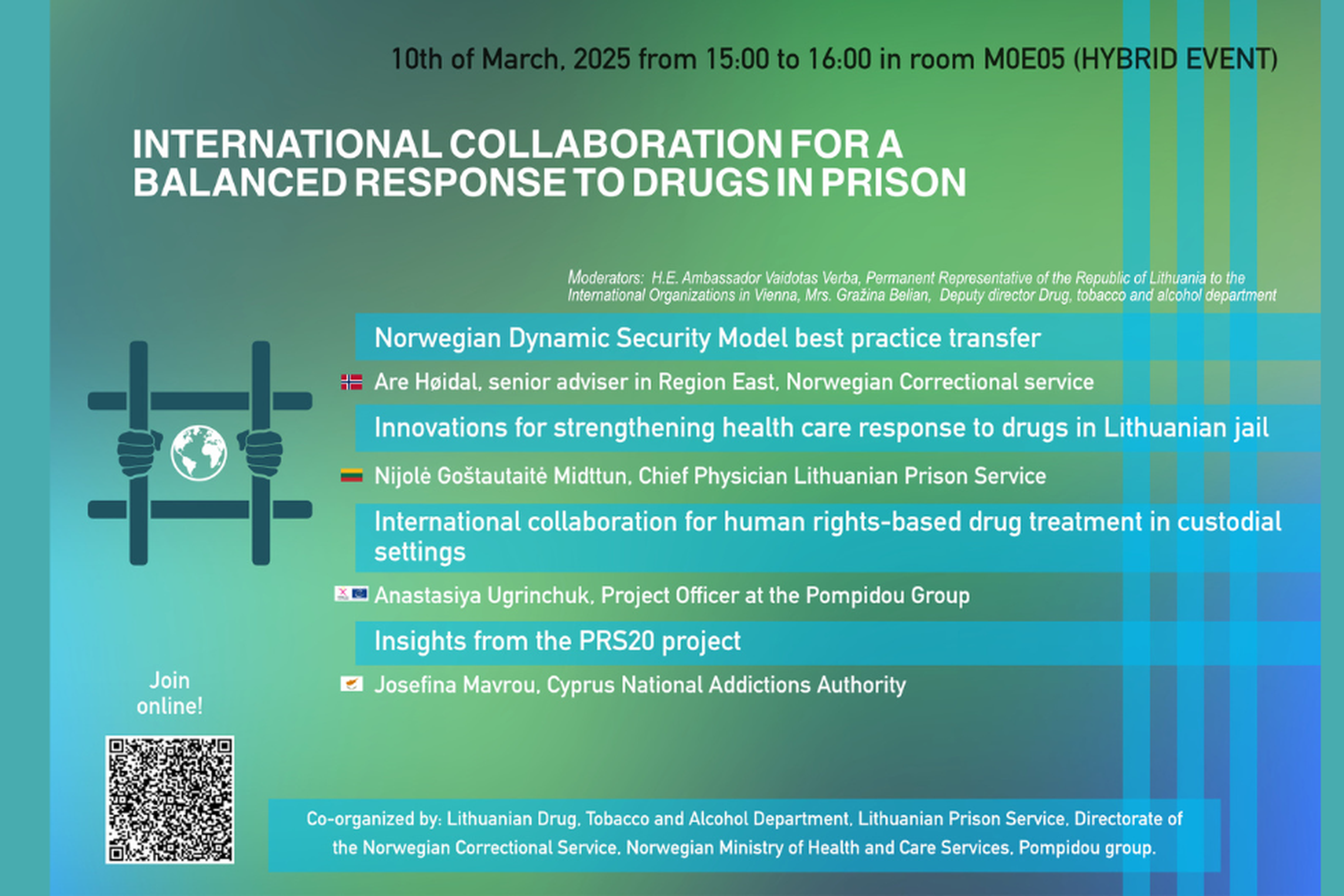 10th of March, 2025 from 15:00 to 16:00 in room M0E05 (HYBRID EVENT)

INTERNATIONAL COLLABORATION FOR A BALANCED RESPONSE TO DRUGS IN PRISON

Moderators: H.E. Ambassador Vaidotas Verba, Permanent Representative of the Republic of Lithuania to the International Organizations in Vienna, Mrs. Gražina Belian, Deputy director Drug, tobacco and alcohol department

Norwegian Dynamic Security Model best practice transfer

Are Høidal, senior adviser in Region East, Norwegian Correctional service

Innovations for strengthening health care response to drugs in Lithuanian jail

Nijolė Goštautaitė Midttun, Chief Physician Lithuanian Prison Service

International collaboration for human rights-based drug treatment in custodial settings

Anastasiya Ugrinchuk, Project Officer at the Pompidou Group

Insights from the PRS20 project

Josefina Mavrou, Cyprus National Addictions Authority

Join online!

Co-organized by: Lithuanian Drug, Tobacco and Alcohol Department, Lithuanian Prison Service, Directorate of the Norwegian Correctional Service, Norwegian Ministry of Health and Care Services, Pompidou group.